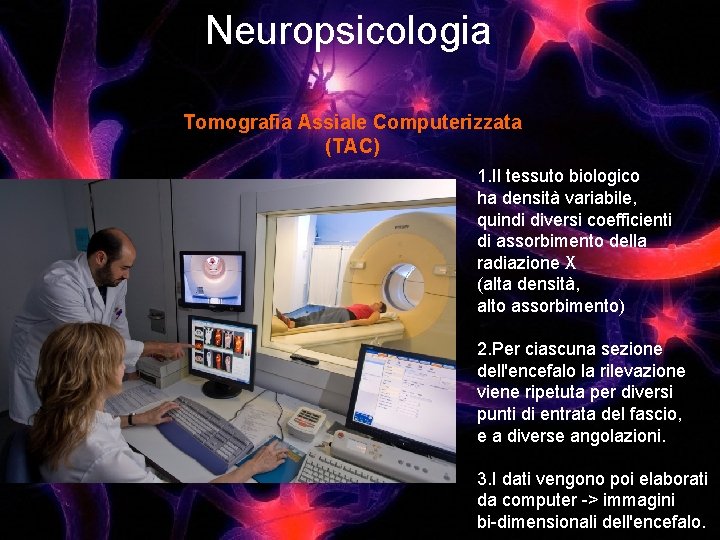 Neuropsicologia

Tomografia Assiale Computerizzata (TAC)

1.Il tessuto biologico ha densità variabile, quindi diversi coefficienti di assorbimento della radiazione X (alta densità, alto assorbimento)

2.Per ciascuna sezione dell'encefalo la rilevazione viene ripetuta per diversi punti di entrata del fascio, e a diverse angolazioni.

3.I dati vengono poi elaborati da computer -> immagini bi-dimensionali dell'encefalo.